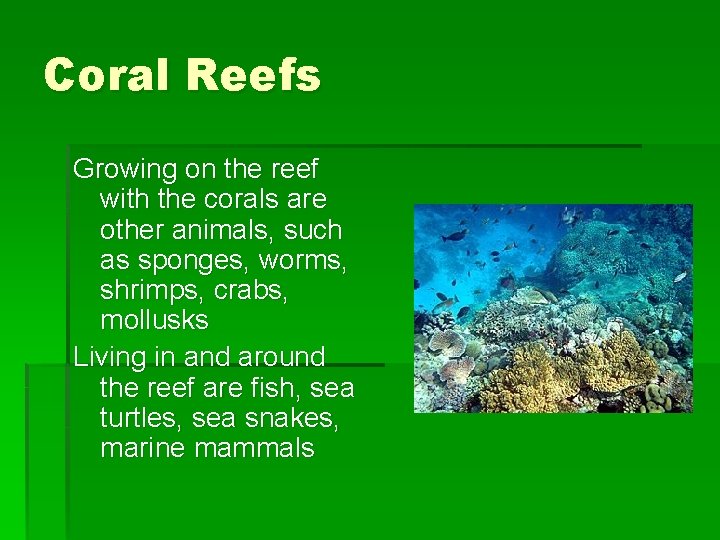 Coral Reefs

Growing on the reef with the corals are other animals, such as sponges, worms, shrimps, crabs, mollusks

Living in and around the reef are fish, sea turtles, sea snakes, marine mammals